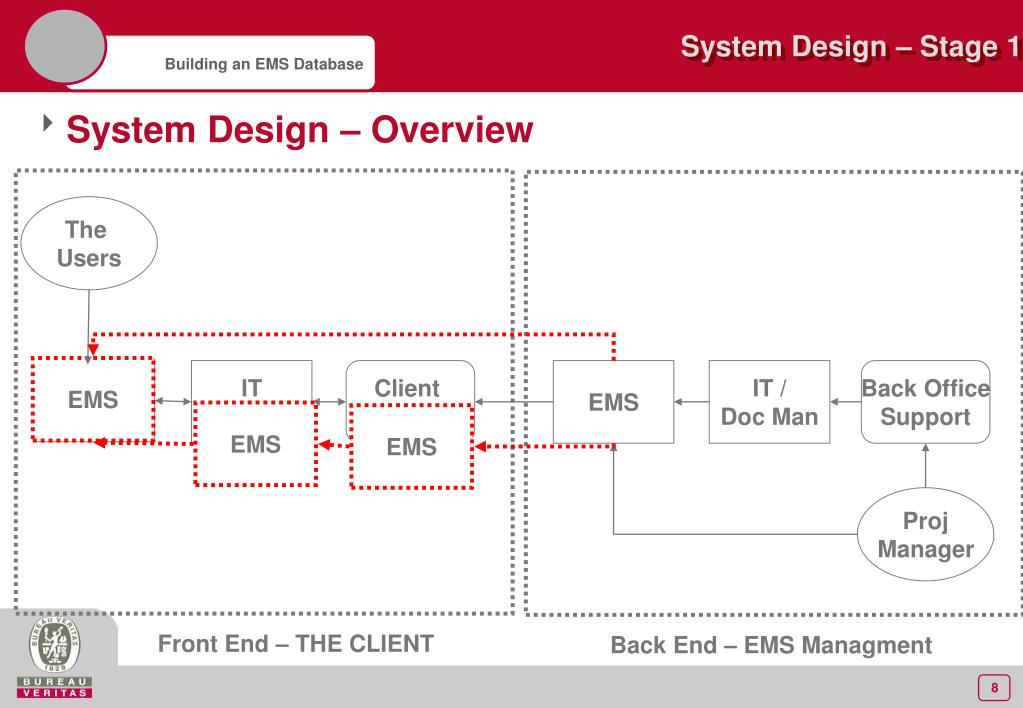 Building an EMS Database

System Design – Stage 1

System Design – Overview

The Users

EMS

IT

EMS

Client

EMS

EMS

IT / Doc Man

Back Office Support

Proj Manager

Front End – THE CLIENT

Back End – EMS Managment

BUREAU VERITAS 1828

BUREAU VERITAS

8